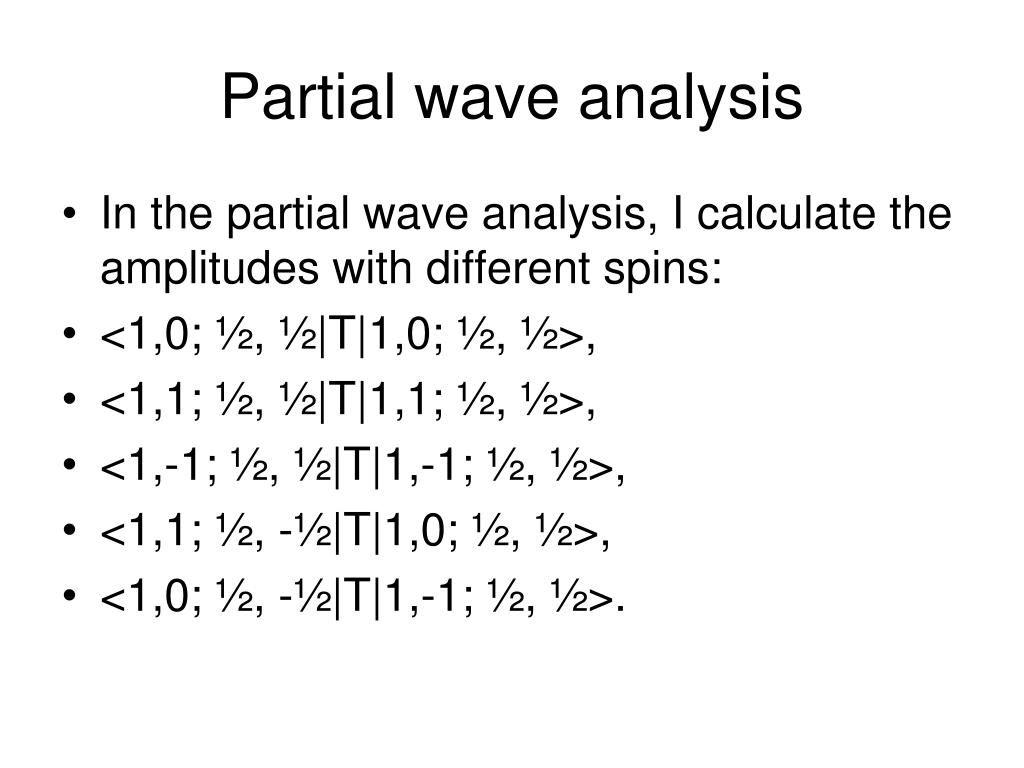 Partial wave analysis

• In the partial wave analysis, I calculate the amplitudes with different spins:
• <1,0; ½, ½|T|1,0; ½, ½>,
• <1,1; ½, ½|T|1,1; ½, ½>,
• <1,-1; ½, ½|T|1,-1; ½, ½>,
• <1,1; ½, -½|T|1,0; ½, ½>,
• <1,0; ½, -½|T|1,-1; ½, ½>.